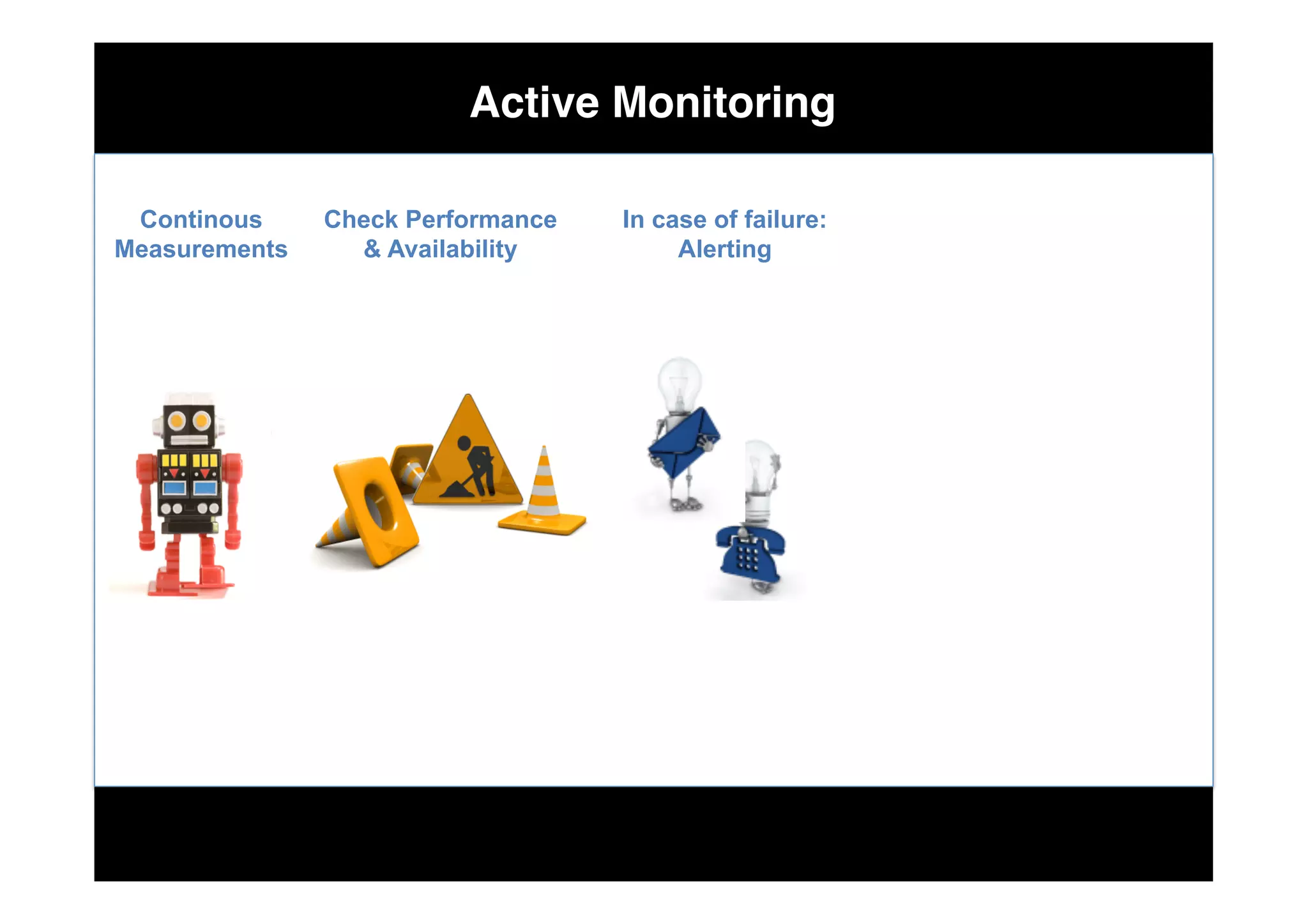 Active Monitoring

Continous Measurements

Check Performance & Availability

In case of failure: Alerting